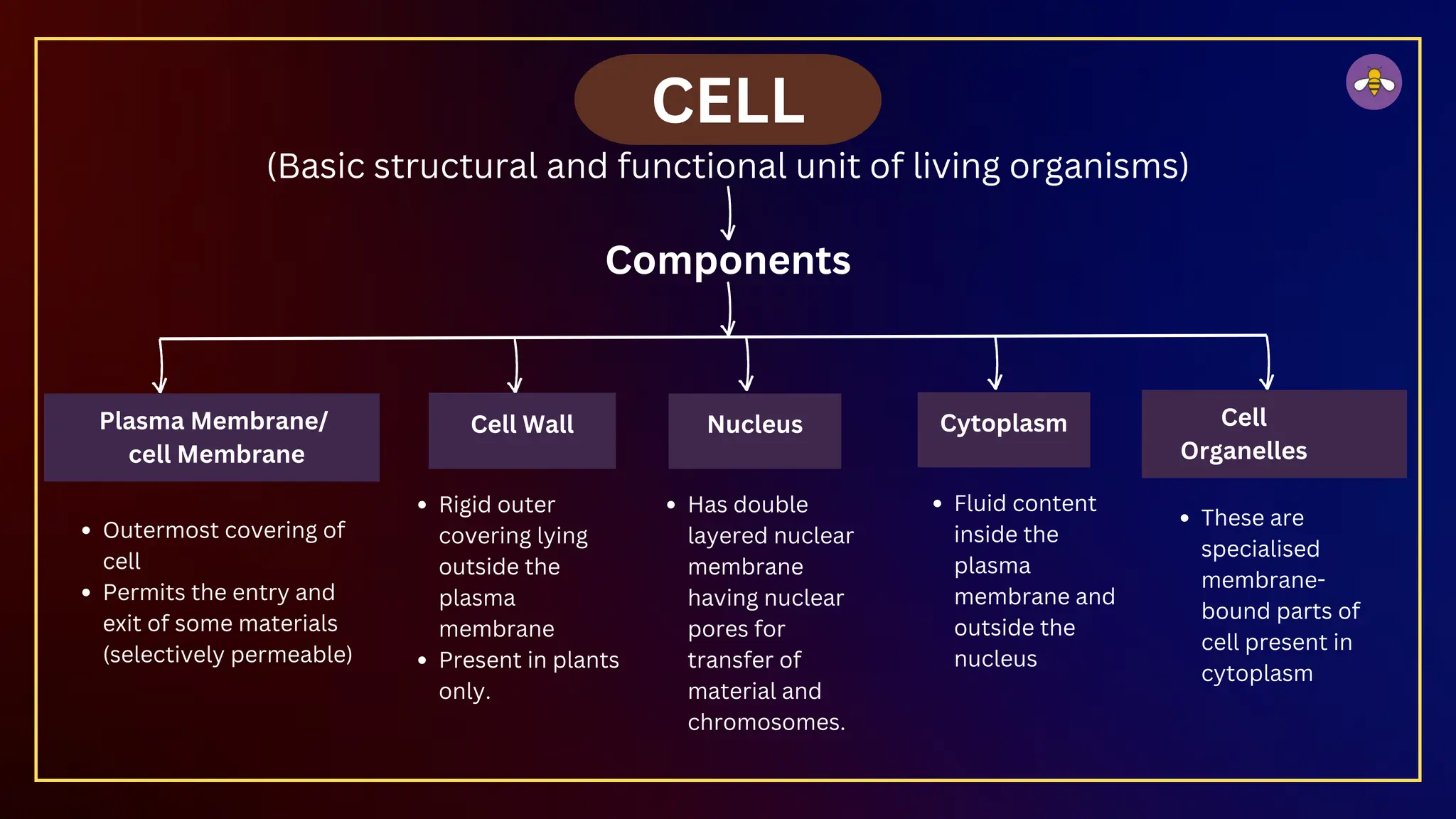 CELL

(Basic structural and functional unit of living organisms)

Components

Plasma Membrane/ cell Membrane

- Outermost covering of cell
- Permits the entry and exit of some materials (selectively permeable)

Cell Wall

- Rigid outer covering lying outside the plasma membrane
- Present in plants only.

Nucleus

- Has double layered nuclear membrane having nuclear pores for transfer of material and chromosomes.

Cytoplasm

- Fluid content inside the plasma membrane and outside the nucleus

Cell Organelles

- These are specialised membrane-bound parts of cell present in cytoplasm